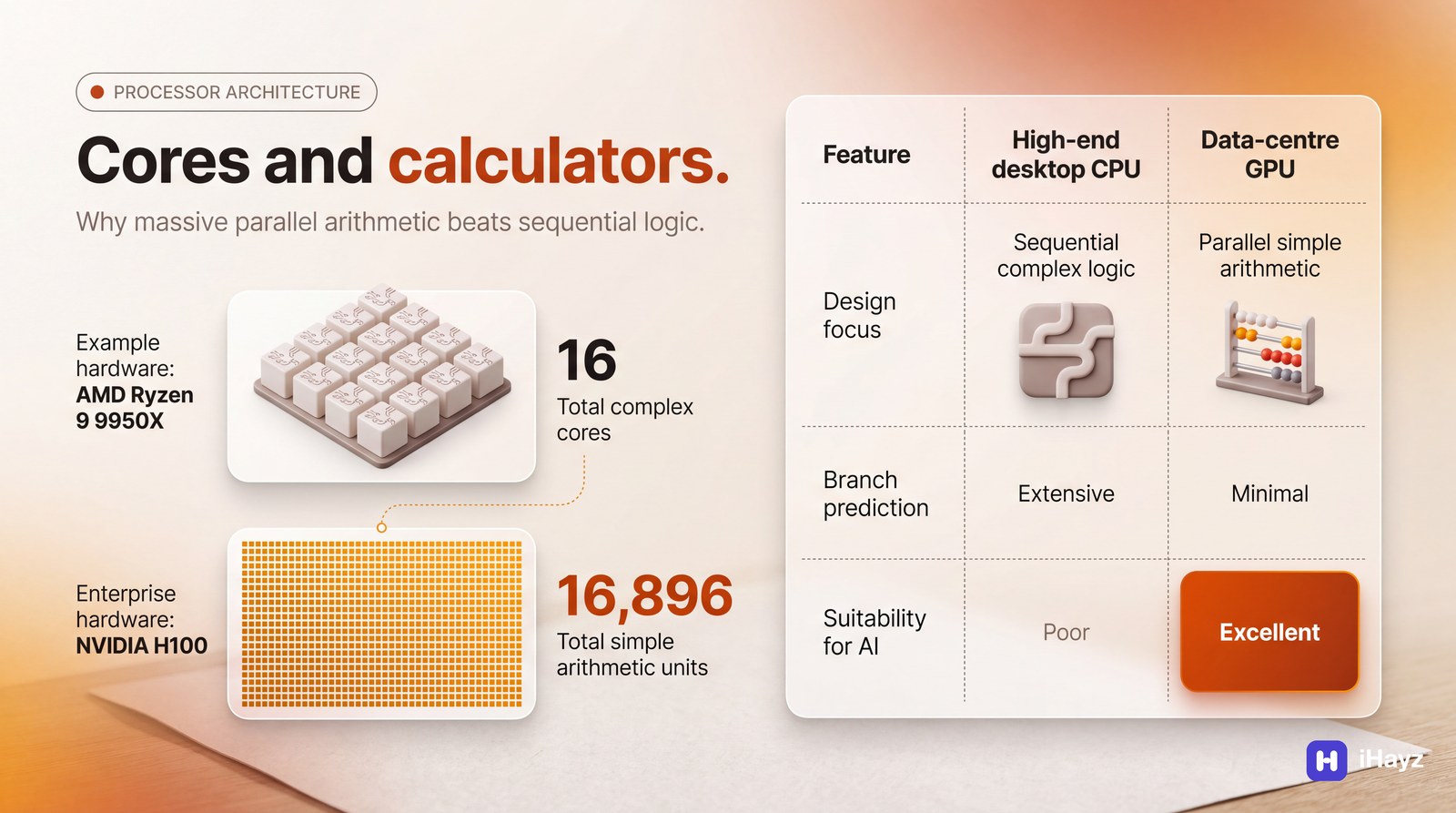 PROCESSOR ARCHITECTURE

Cores and calculators.

Why massive parallel arithmetic beats sequential logic.

Example hardware: AMD Ryzen 9 9950X

16
Total complex cores

Enterprise hardware: NVIDIA H100

16,896
Total simple arithmetic units

| Feature | High-end desktop CPU | Data-centre GPU |
|---|---|---|
| Design focus | Sequential complex logic | Parallel simple arithmetic |
| Branch prediction | Extensive | Minimal |
| Suitability for AI | Poor | Excellent |

iHayz